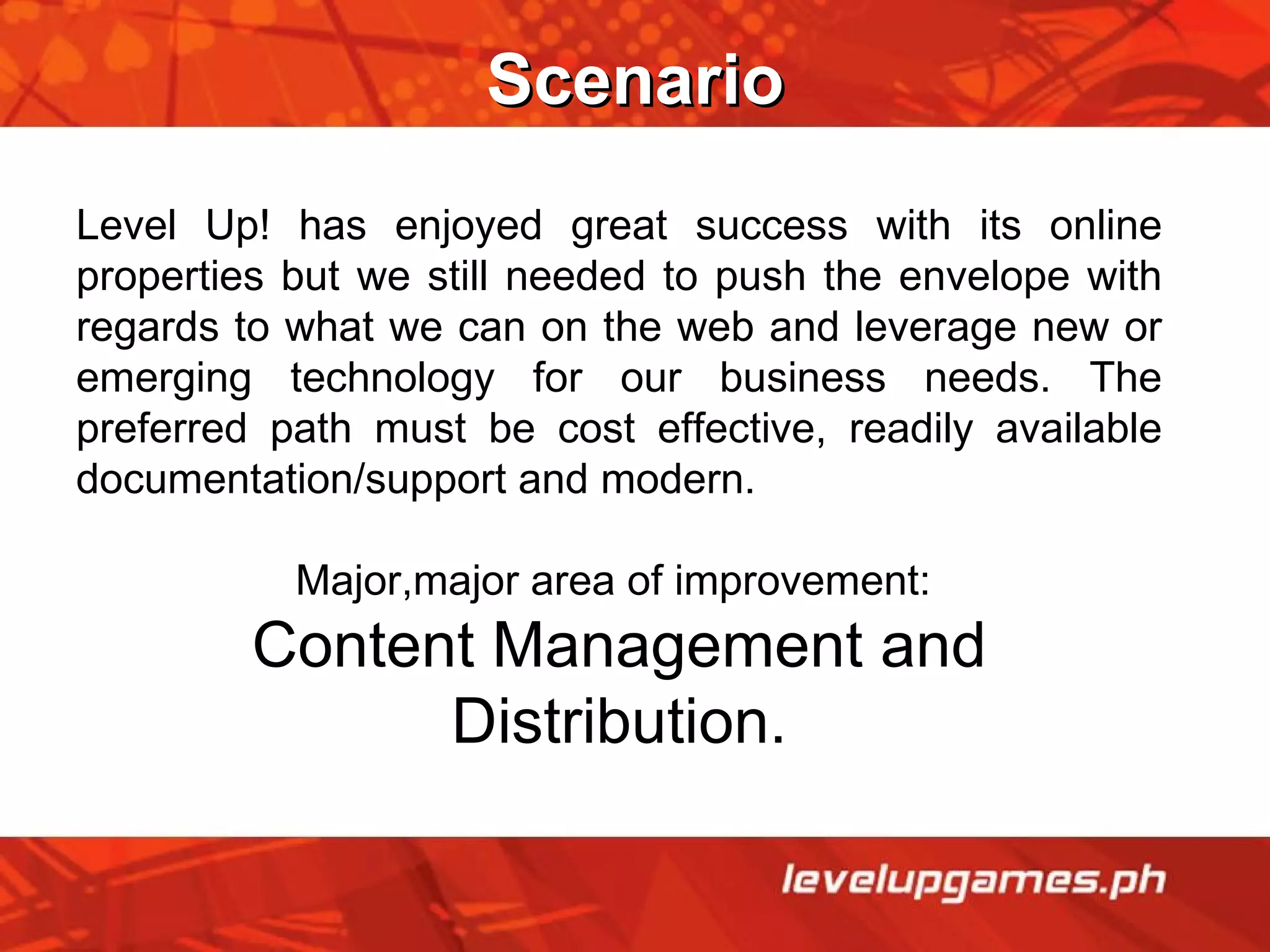 Scenario

Level Up! has enjoyed great success with its online properties but we still needed to push the envelope with regards to what we can on the web and leverage new or emerging technology for our business needs. The preferred path must be cost effective, readily available documentation/support and modern.

Major,major area of improvement:

Content Management and Distribution.

levelupgames.ph